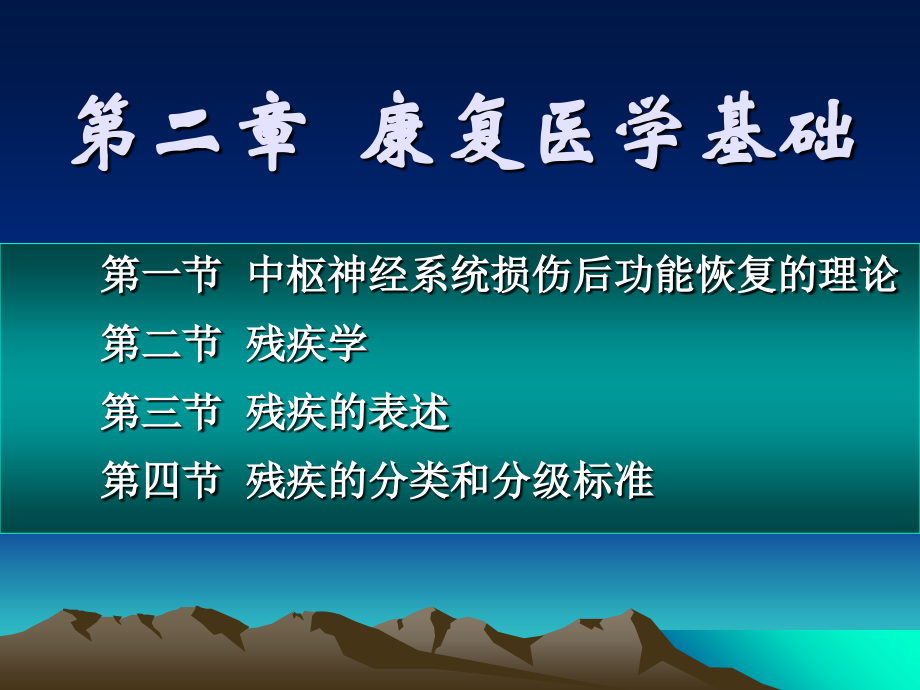 第二章 康复医学基础

第一节 中枢神经系统损伤后功能恢复的理论

第二节 残疾学

第三节 残疾的表述

第四节 残疾的分类和分级标准